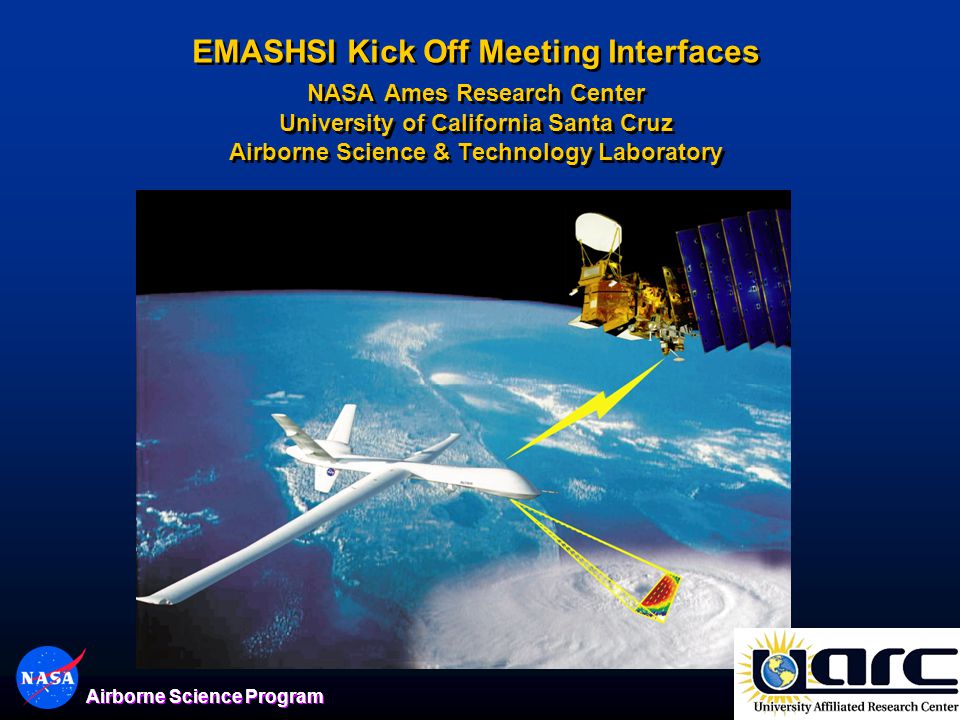 EMASHSI Kick Off Meeting Interfaces

NASA Ames Research Center
University of California Santa Cruz
Airborne Science & Technology Laboratory

NASA

Airborne Science Program

UARC
University Affiliated Research Center